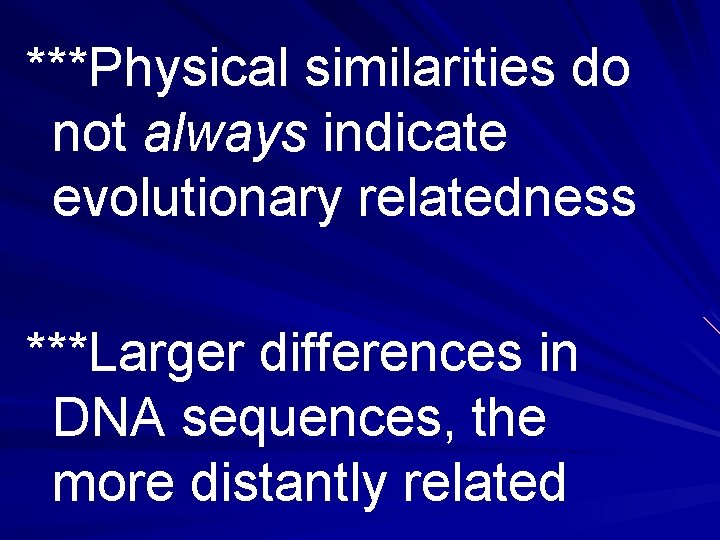 ***Physical similarities do not always indicate evolutionary relatedness

***Larger differences in DNA sequences, the more distantly related